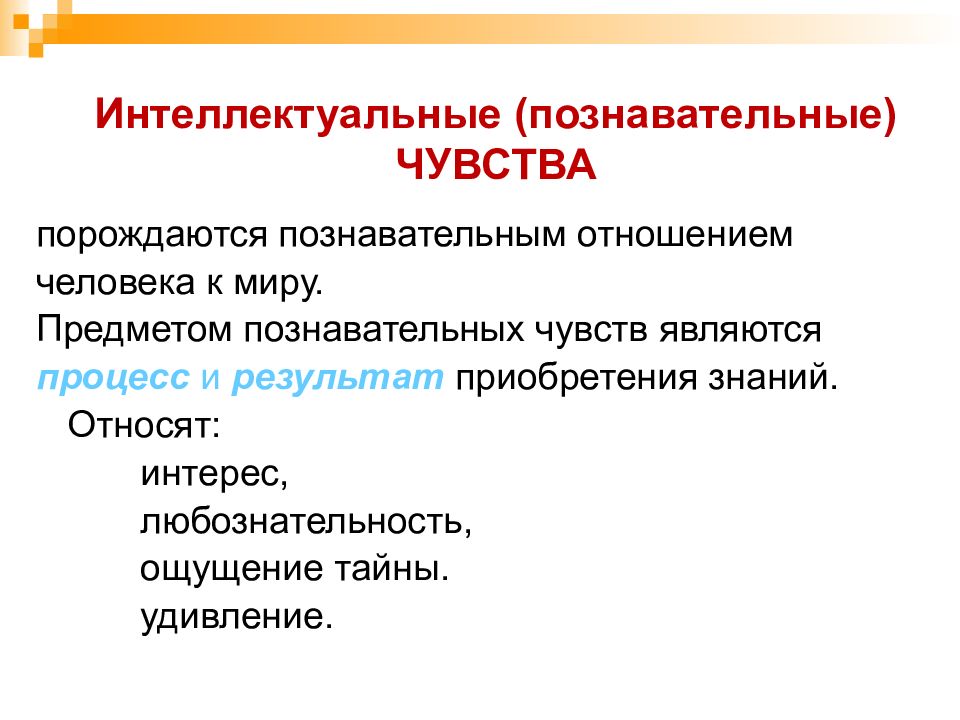 Интеллектуальные (познавательные) ЧУВСТВА

порождаются познавательным отношением человека к миру.
Предметом познавательных чувств являются процесс и результат приобретения знаний.

Относят:

интерес,

любознательность,

ощущение тайны.

удивление.